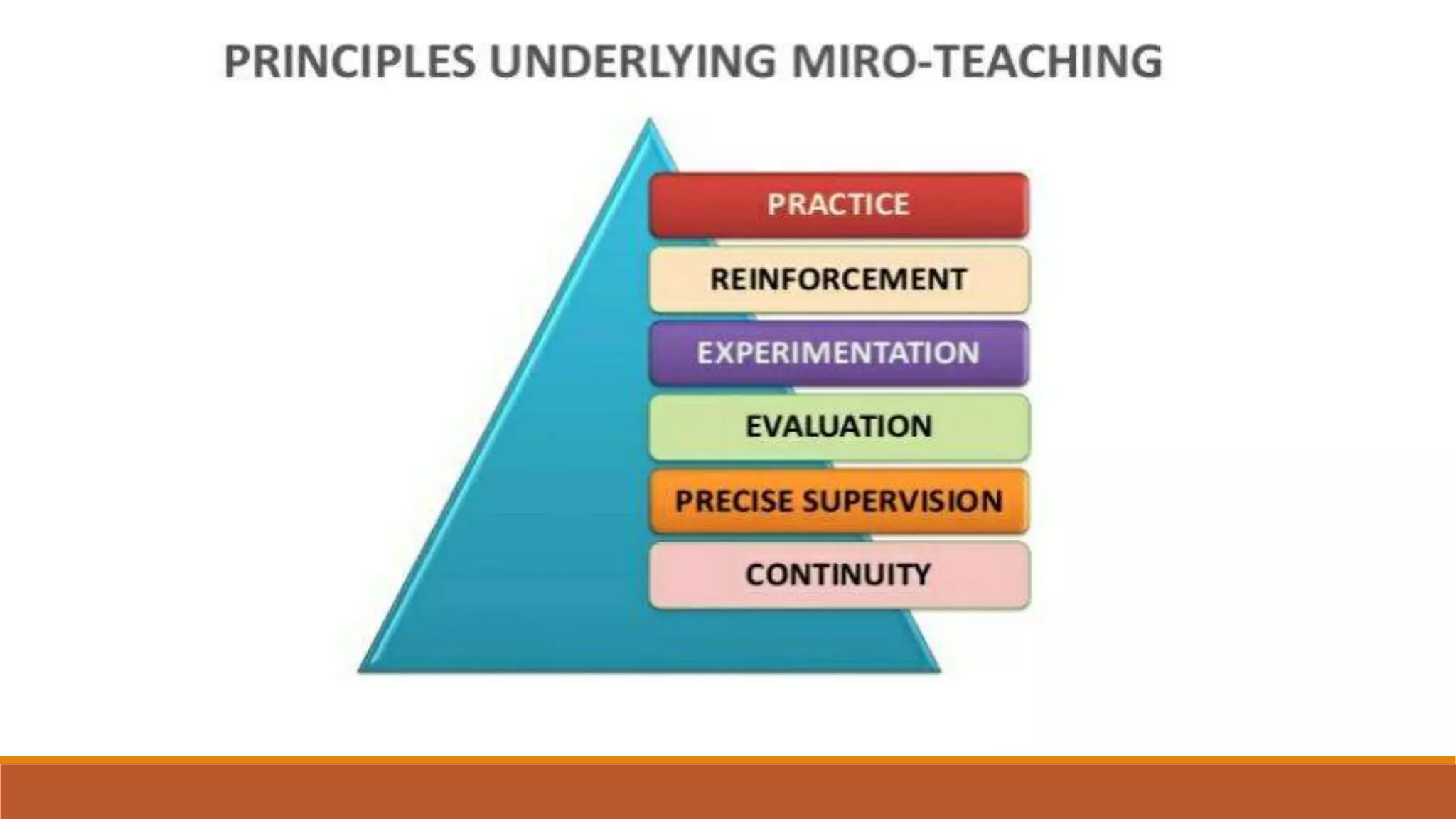 PRINCIPLES UNDERLYING MIRO-TEACHING

PRACTICE

REINFORCEMENT

EXPERIMENTATION

EVALUATION

PRECISE SUPERVISION

CONTINUITY